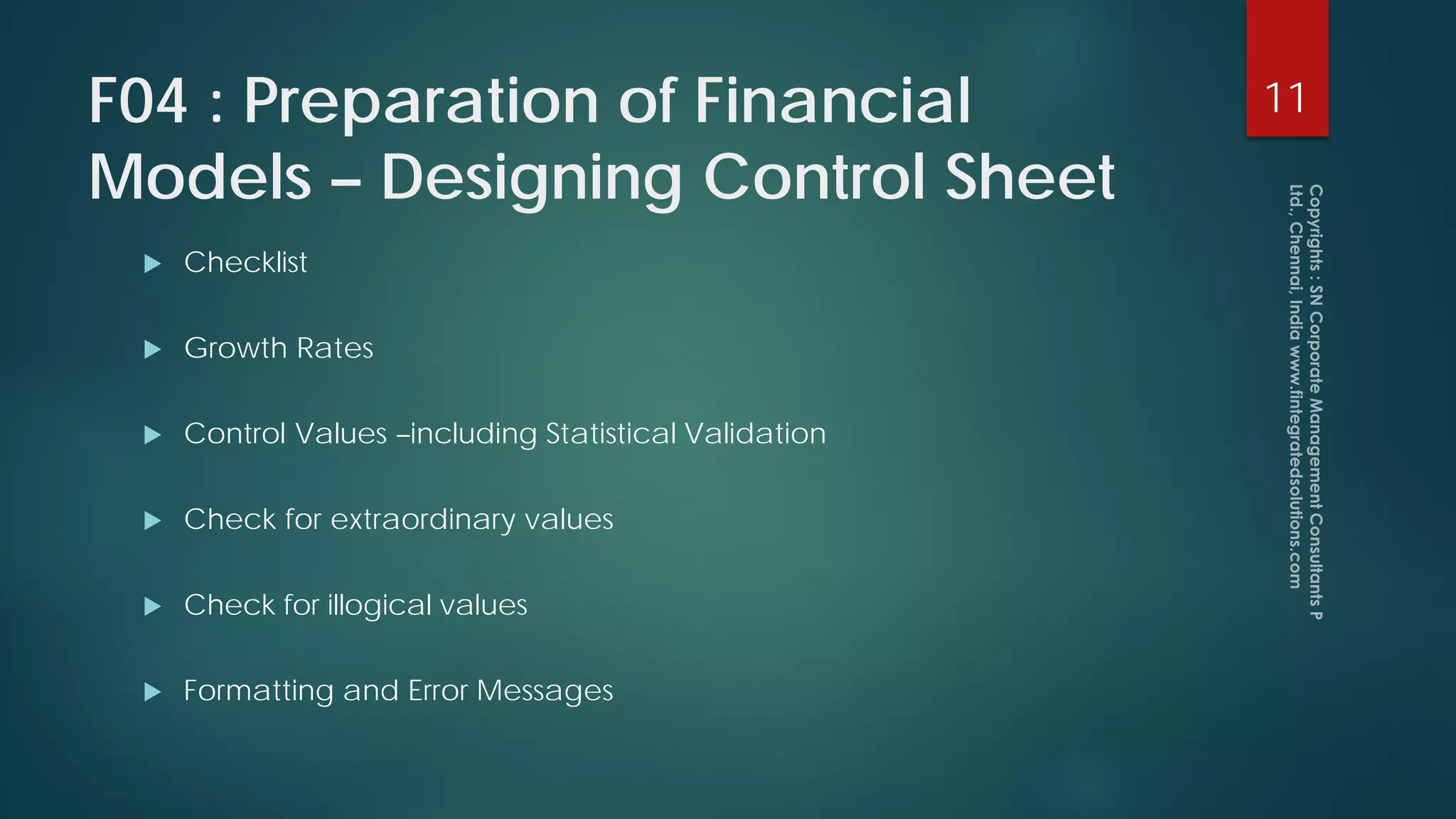 F04 : Preparation of Financial Models – Designing Control Sheet

11

Checklist

Growth Rates

Control Values –including Statistical Validation

Check for extraordinary values

Check for illogical values

Formatting and Error Messages

Copyrights : SN Corporate Management Consultants P Ltd., Chennai, India www.fintegratedsolutions.com